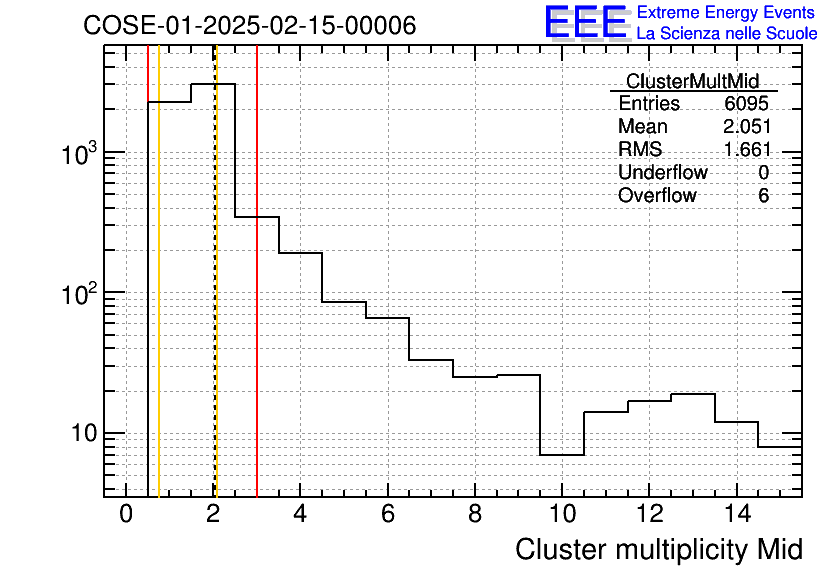 COSE-01-2025-02-15-00006

EEE Extreme Energy Events
La Scienza nelle Scuole

| ClusterMultMid | |
|---|---|
| Entries | 6095 |
| Mean | 2.051 |
| RMS | 1.661 |
| Underflow | 0 |
| Overflow | 6 |

$10^3$
$10^2$
10

0 2 4 6 8 10 12 14

Cluster multiplicity Mid